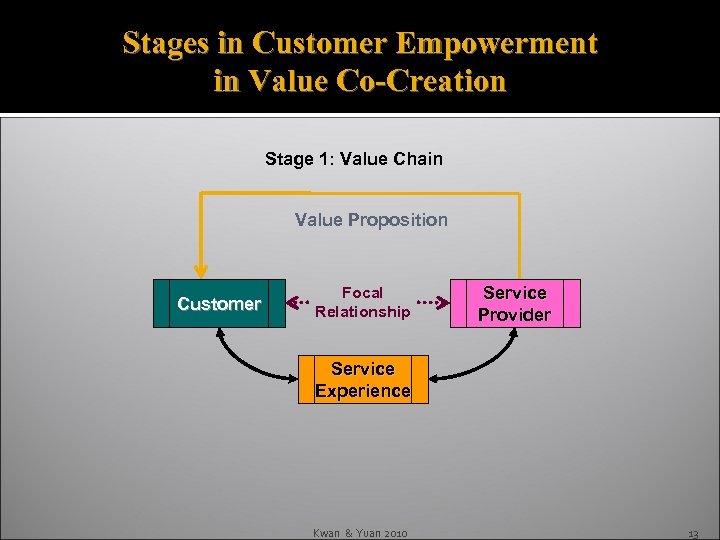 Stages in Customer Empowerment in Value Co-Creation

Stage 1: Value Chain

Value Proposition

Customer

Focal Relationship

Service Provider

Service Experience

Kwan & Yuan 2010

13